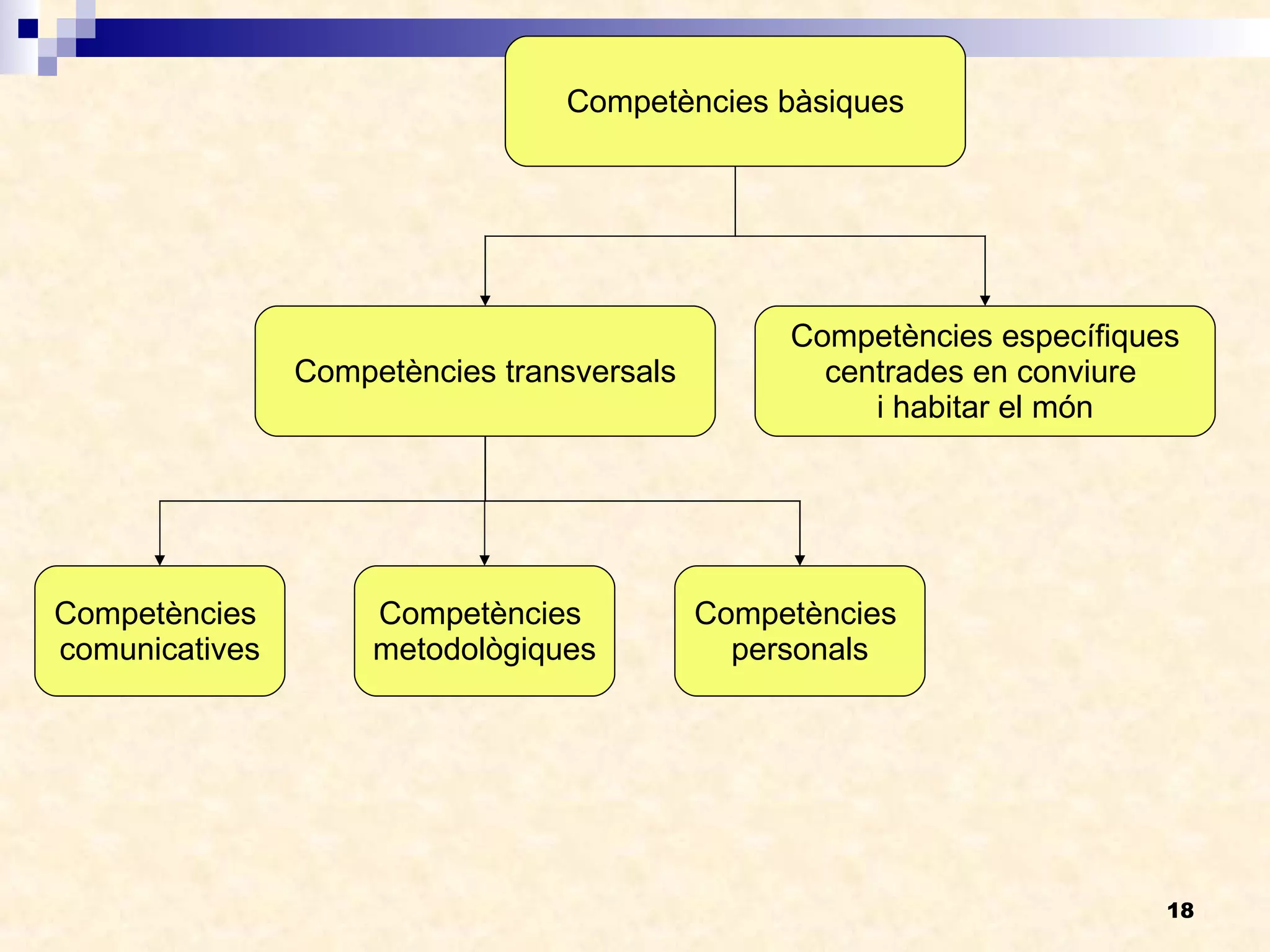 Competències bàsiques

Competències transversals

Competències específiques centrades en conviure i habitar el món

Competències comunicatives

Competències metodològiques

Competències personals

18